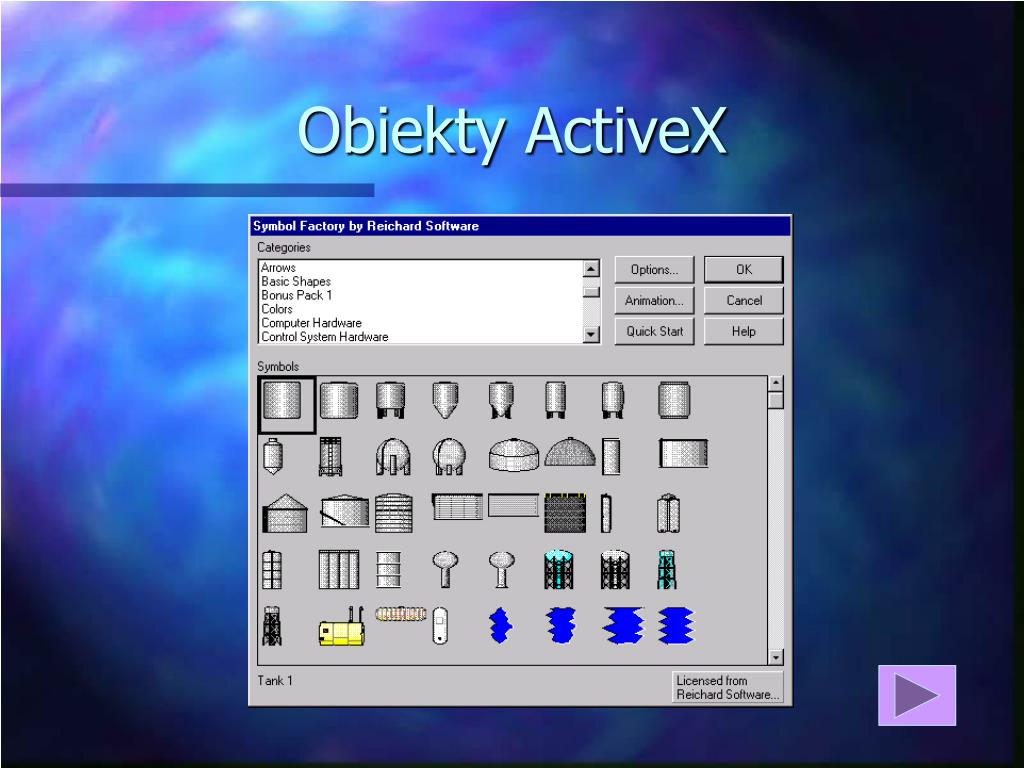 Obiekty ActiveX

Symbol Factory by Reichard Software

Categories

Arrows
Basic Shapes
Bonus Pack 1
Colors
Computer Hardware
Control System Hardware

Options...

OK

Animation...

Cancel

Quick Start

Help

Symbols

Tank 1

Licensed from Reichard Software...